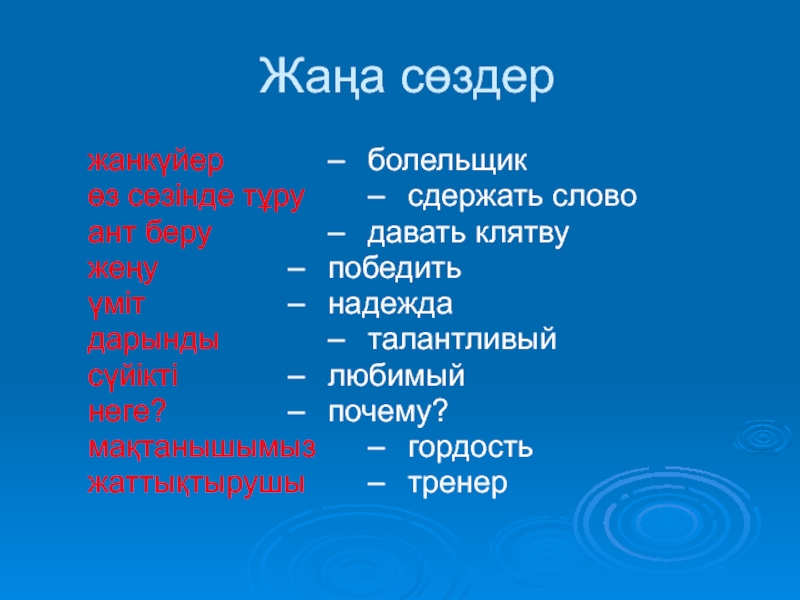 Жаңа сөздер

жанкүйер – болельщик
өз сөзінде тұру – сдержать слово
ант беру – давать клятву
жеңу – победить
үміт – надежда
дарынды – талантливый
сүйікті – любимый
неге? – почему?
мақтанышымыз – гордость
жаттықтырушы – тренер